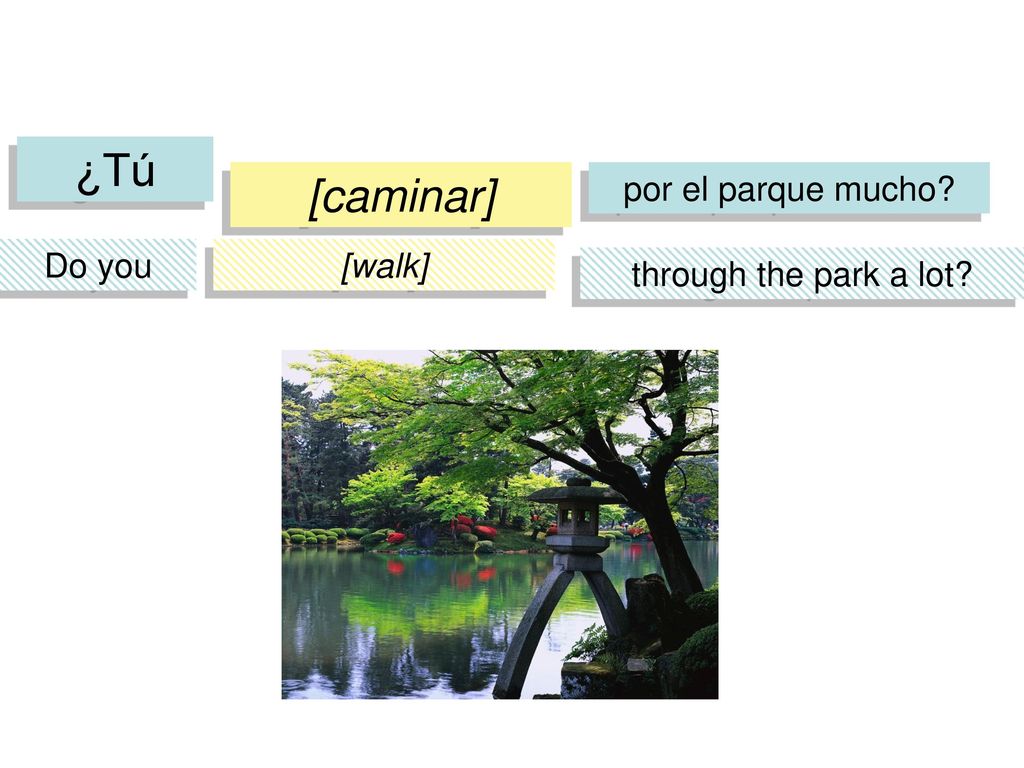 ¿Tú

[caminar]

por el parque mucho?

Do you

[walk]

through the park a lot?